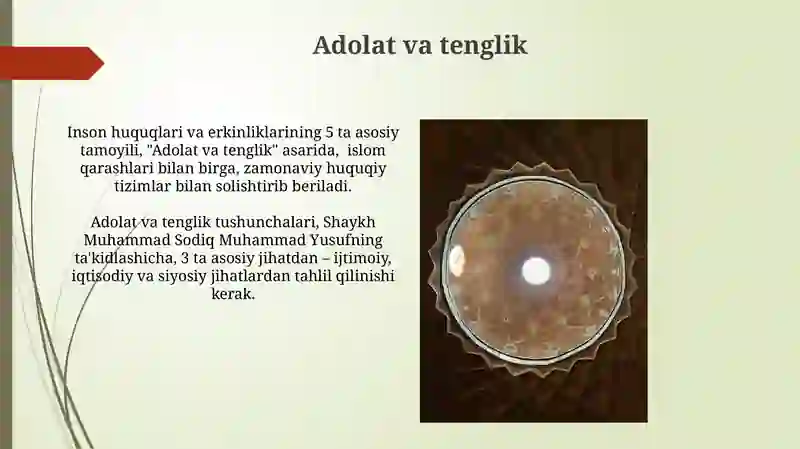 Adolat va tenglik

Inson huquqlari va erkinliklarining 5 ta asosiy tamoyili, "Adolat va tenglik" asarida, islom qarashlari bilan birga, zamonaviy huquqiy tizimlar bilan solishtirib beriladi.

Adolat va tenglik tushunchalari, Shaykh Muhammad Sodiq Muhammad Yusufning ta'kidlashicha, 3 ta asosiy jihatdan – ijtimoiy, iqtisodiy va siyosiy jihatlardan tahlil qilinishi kerak.